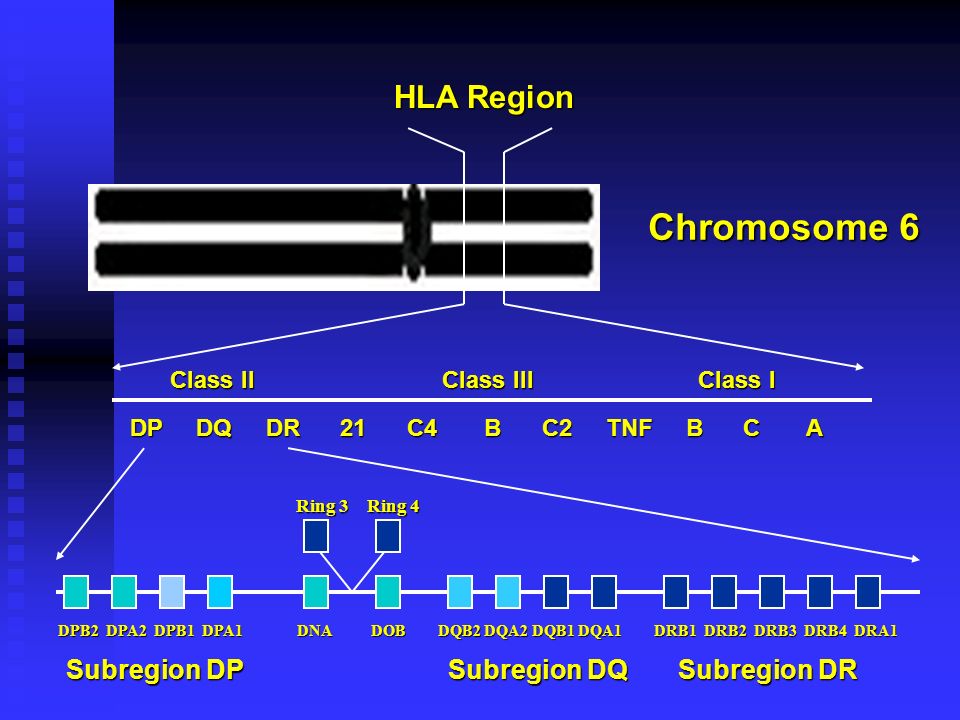 HLA Region

Chromosome 6

Class II Class III Class I

DP DQ DR 21 C4 B C2 TNF B C A

Ring 3 Ring 4

DPB2 DPA2 DPB1 DPA1 DNA DOB DQB2 DQA2 DQB1 DQA1 DRB1 DRB2 DRB3 DRB4 DRA1

Subregion DP Subregion DQ Subregion DR